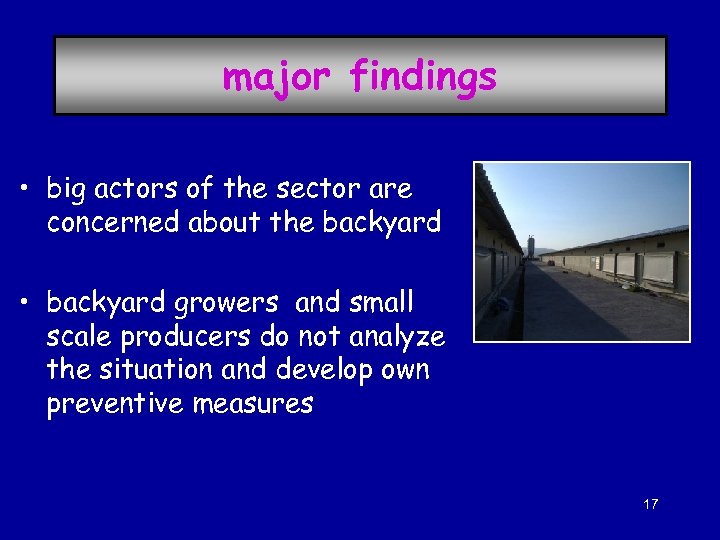 major findings

• big actors of the sector are concerned about the backyard

• backyard growers and small scale producers do not analyze the situation and develop own preventive measures

17